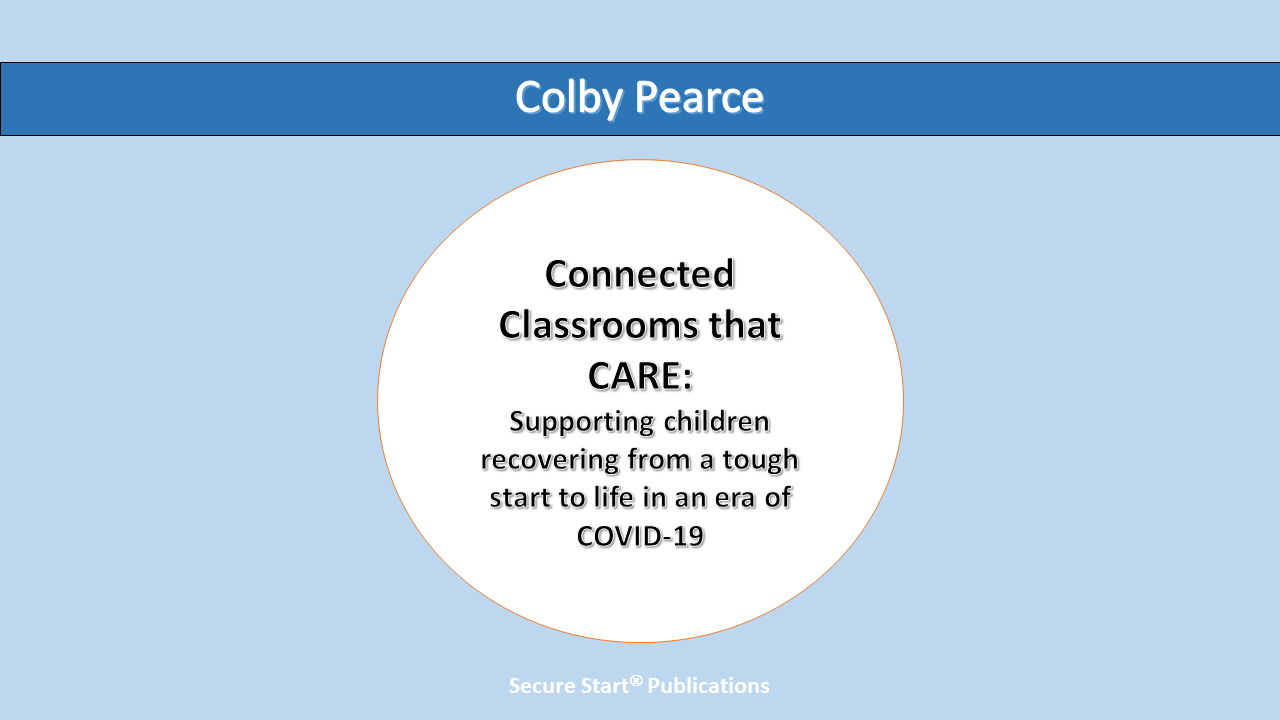 Colby Pearce

Connected Classrooms that CARE:

Supporting children recovering from a tough start to life in an era of COVID-19

Secure Start® Publications